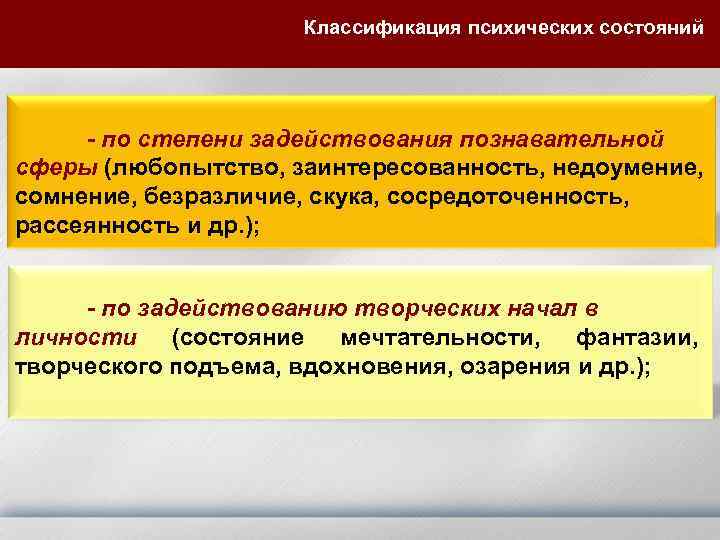 Классификация психических состояний

- по степени задействования познавательной сферы (любопытство, заинтересованность, недоумение, сомнение, безразличие, скука, сосредоточенность, рассеянность и др.);

- по задействованию творческих начал в личности (состояние мечтательности, фантазии, творческого подъема, вдохновения, озарения и др.);